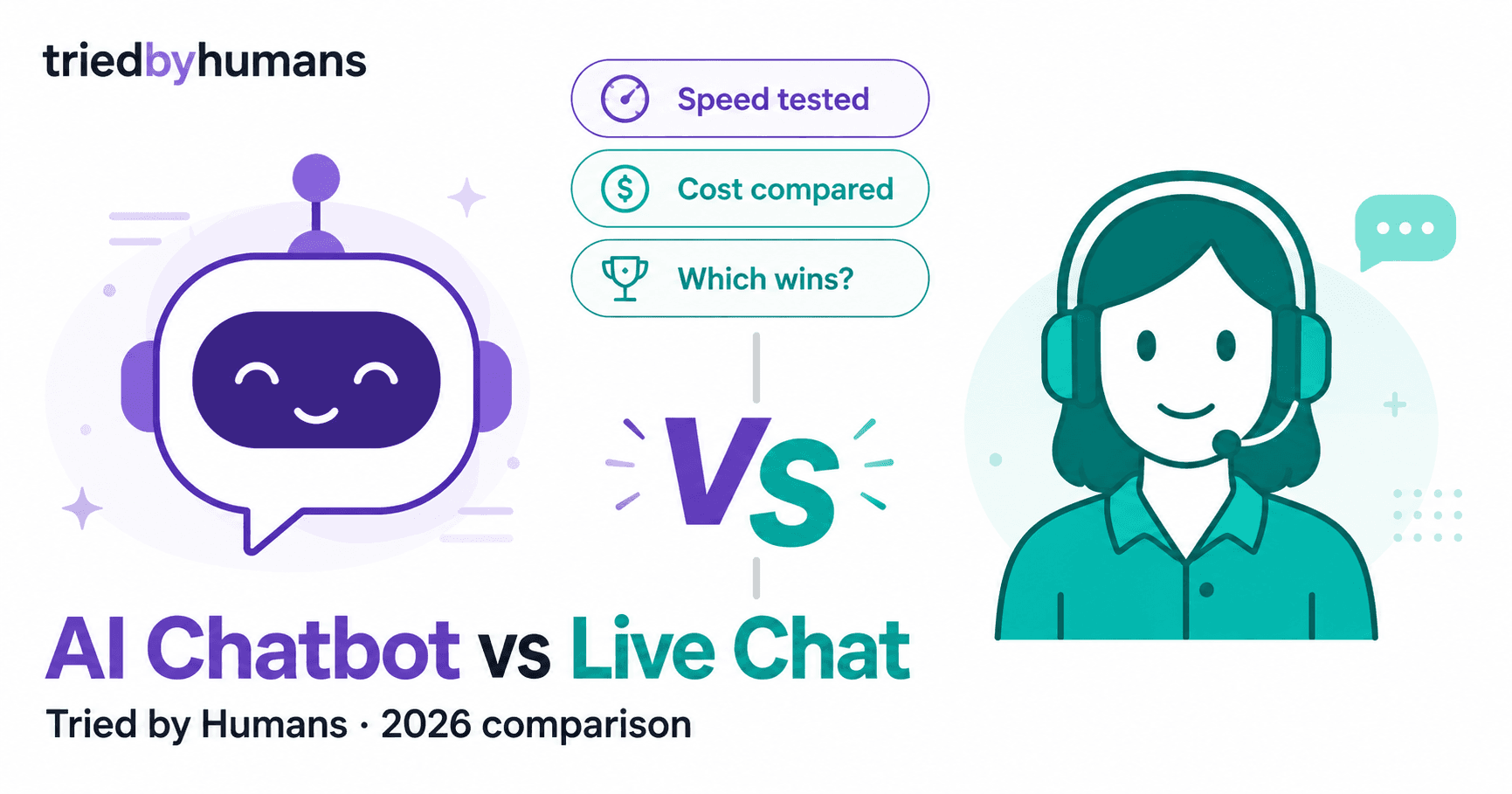 triedbyhumans

Speed tested

Cost compared

Which wins?

VS

AI Chatbot vs Live Chat

Tried by Humans · 2026 comparison